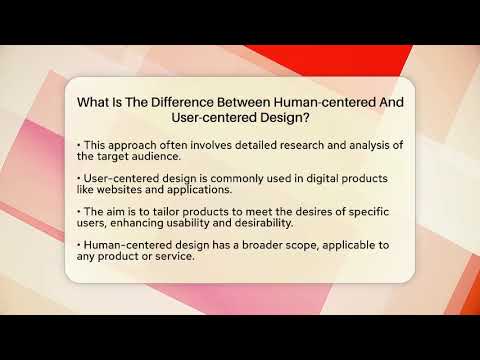 What Is The Difference Between Human-centered And User-centered Design?

• This approach often involves detailed research and analysis of the target audience.

• User-centered design is commonly used in digital products like websites and applications.

• The aim is to tailor products to meet the desires of specific users, enhancing usability and desirability.

• Human-centered design has a broader scope, applicable to any product or service.